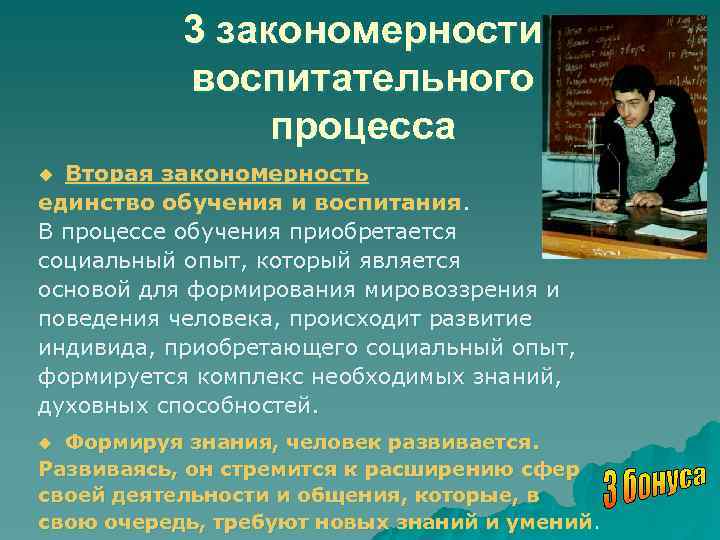 3 закономерности воспитательного процесса

◆ Вторая закономерность единство обучения и воспитания. В процессе обучения приобретается социальный опыт, который является основой для формирования мировоззрения и поведения человека, происходит развитие индивида, приобретающего социальный опыт, формируется комплекс необходимых знаний, духовных способностей.

◆ Формируя знания, человек развивается. Развиваясь, он стремится к расширению сфер своей деятельности и общения, которые, в свою очередь, требуют новых знаний и умений.

3 бонуса